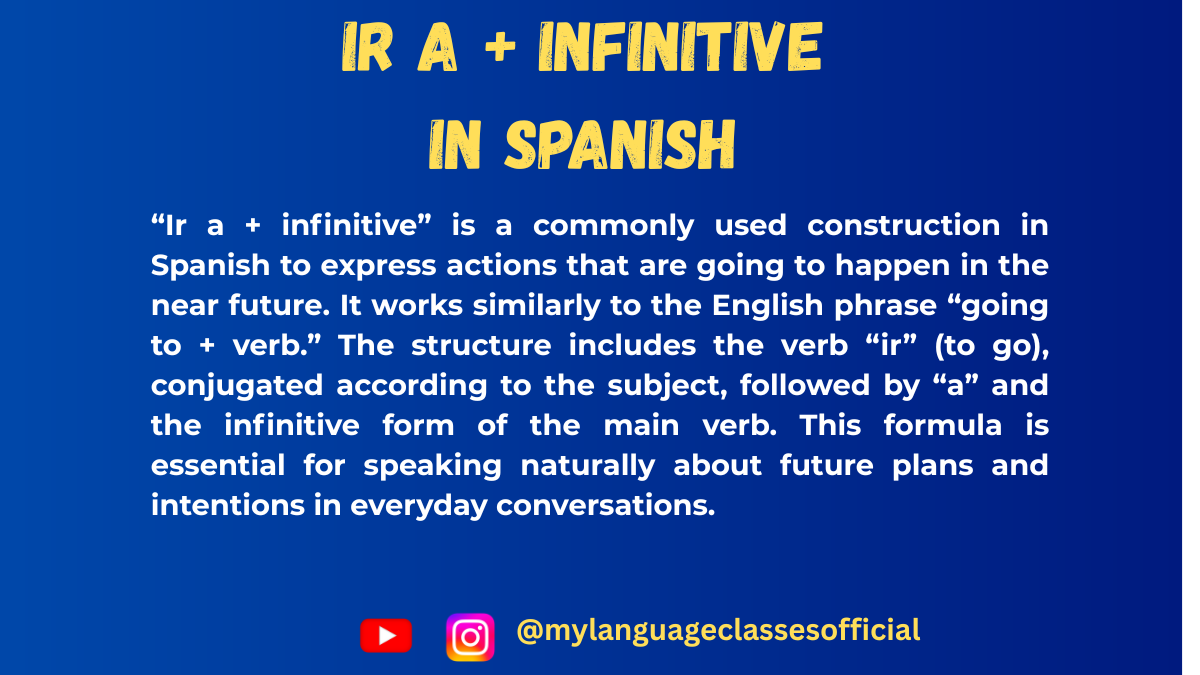 IR A + INFINITIVE IN SPANISH

“Ir a + infinitive” is a commonly used construction in Spanish to express actions that are going to happen in the near future. It works similarly to the English phrase “going to + verb.” The structure includes the verb “ir” (to go), conjugated according to the subject, followed by “a” and the infinitive form of the main verb. This formula is essential for speaking naturally about future plans and intentions in everyday conversations.

@mylanguageclassesofficial